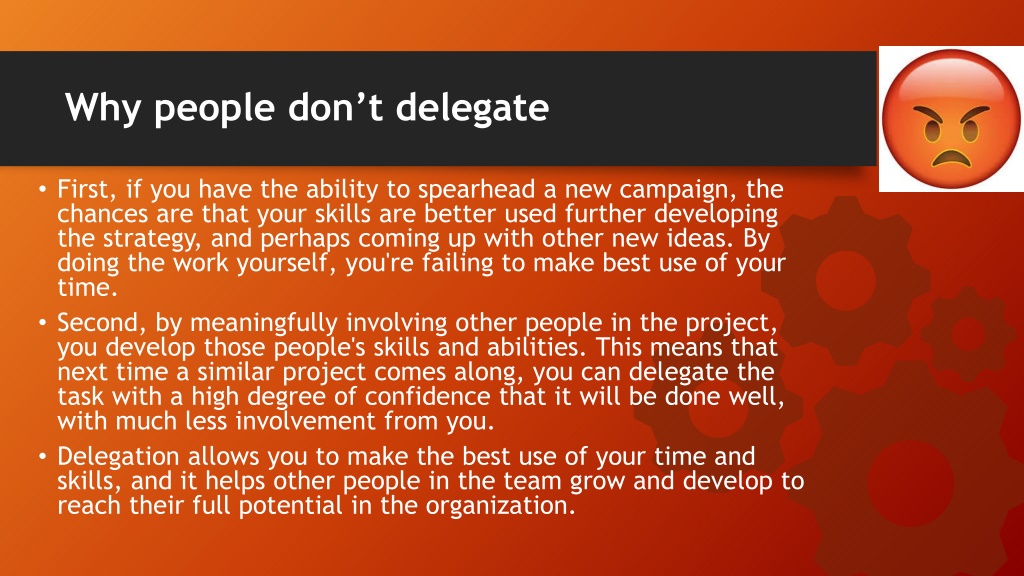 Why people don’t delegate

• First, if you have the ability to spearhead a new campaign, the chances are that your skills are better used further developing the strategy, and perhaps coming up with other new ideas. By doing the work yourself, you're failing to make best use of your time.

• Second, by meaningfully involving other people in the project, you develop those people's skills and abilities. This means that next time a similar project comes along, you can delegate the task with a high degree of confidence that it will be done well, with much less involvement from you.

• Delegation allows you to make the best use of your time and skills, and it helps other people in the team grow and develop to reach their full potential in the organization.